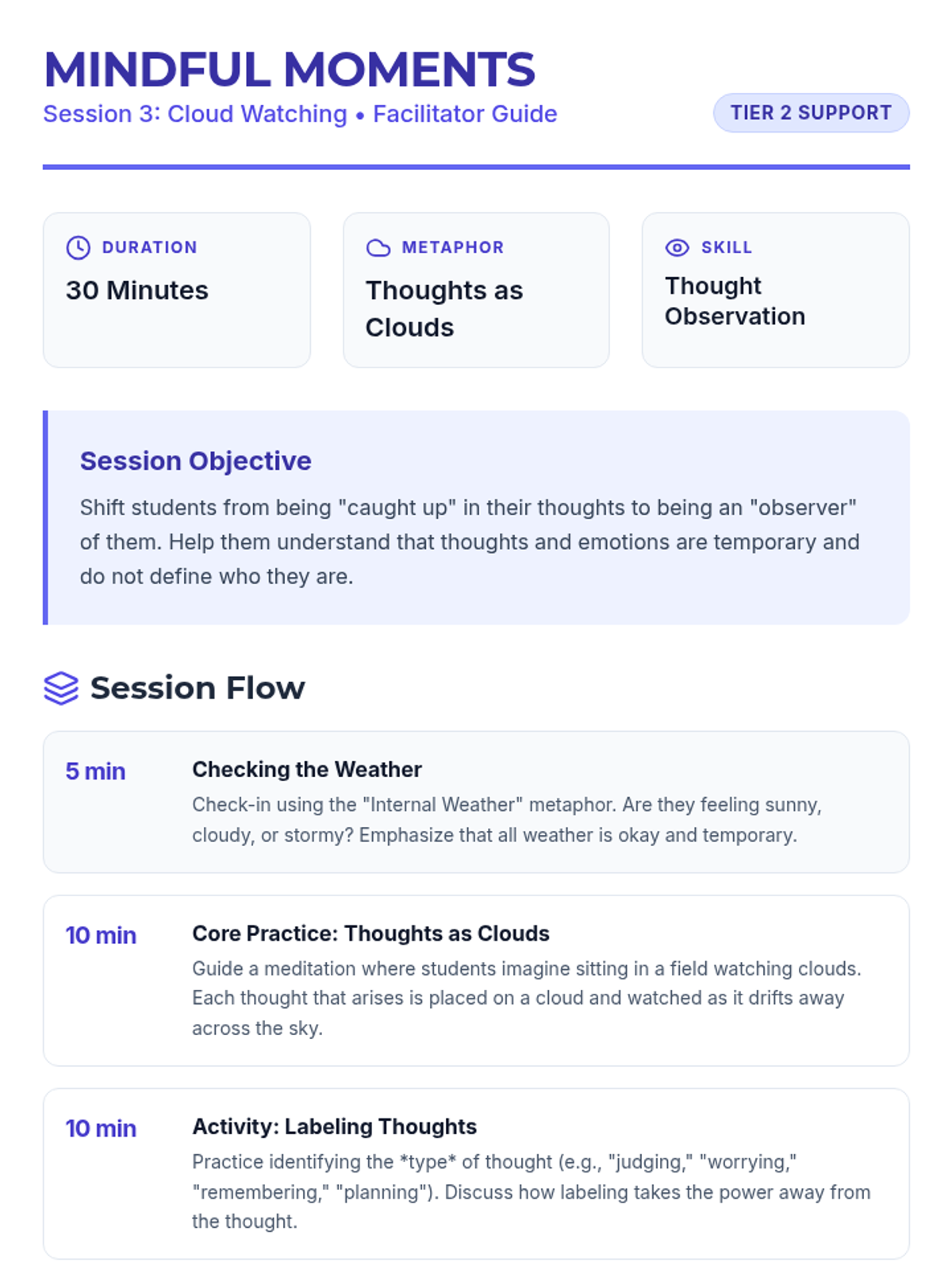 MINDFUL MOMENTS
Session 3: Cloud Watching • Facilitator Guide

TIER 2 SUPPORT

DURATION
30 Minutes

METAPHOR
Thoughts as Clouds

SKILL
Thought Observation

Session Objective
Shift students from being "caught up" in their thoughts to being an "observer" of them. Help them understand that thoughts and emotions are temporary and do not define who they are.

Session Flow

5 min
Checking the Weather
Check-in using the "Internal Weather" metaphor. Are they feeling sunny, cloudy, or stormy? Emphasize that all weather is okay and temporary.

10 min
Core Practice: Thoughts as Clouds
Guide a meditation where students imagine sitting in a field watching clouds. Each thought that arises is placed on a cloud and watched as it drifts away across the sky.

10 min
Activity: Labeling Thoughts
Practice identifying the *type* of thought (e.g., "judging," "worrying," "remembering," "planning"). Discuss how labeling takes the power away from the thought.